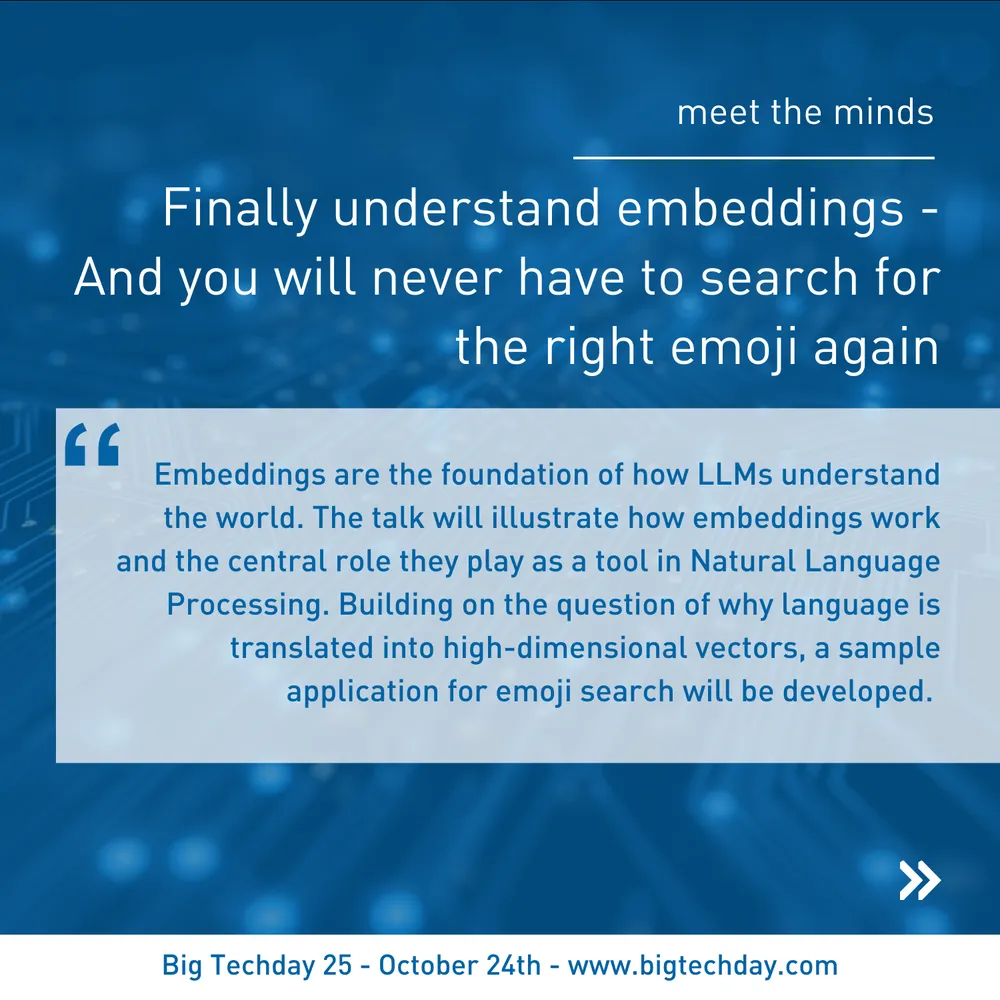 meet the minds

Finally understand embeddings - And you will never have to search for the right emoji again

“

Embeddings are the foundation of how LLMs understand the world. The talk will illustrate how embeddings work and the central role they play as a tool in Natural Language Processing. Building on the question of why language is translated into high-dimensional vectors, a sample application for emoji search will be developed.

»

Big Techday 25 - October 24th - www.bigtechday.com